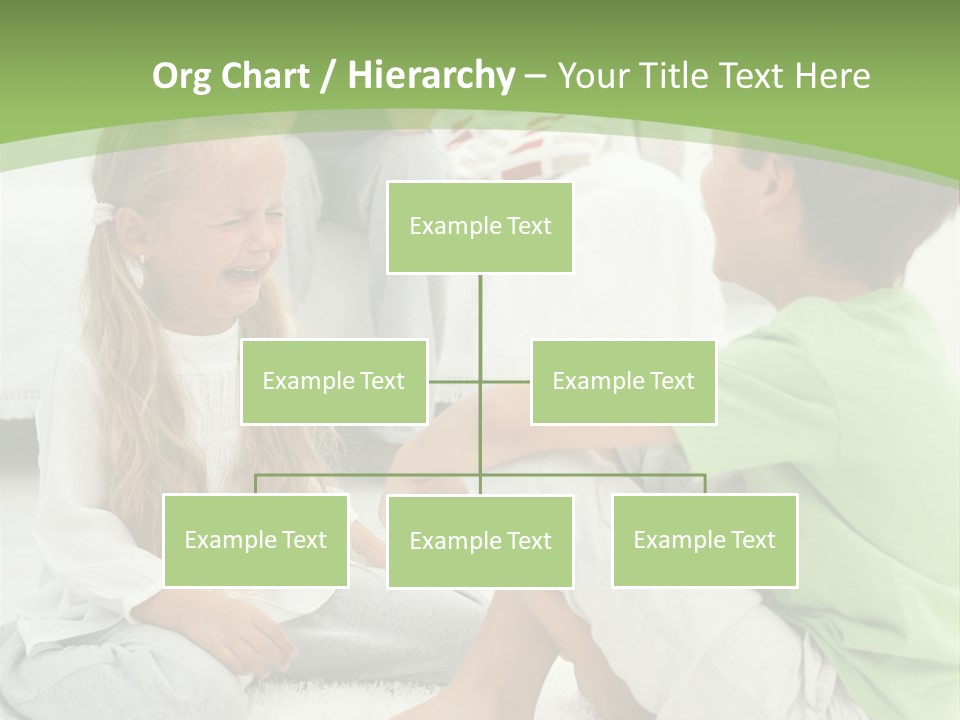 Org Chart / Hierarchy – Your Title Text Here

Example Text

Example Text

Example Text

Example Text

Example Text

Example Text